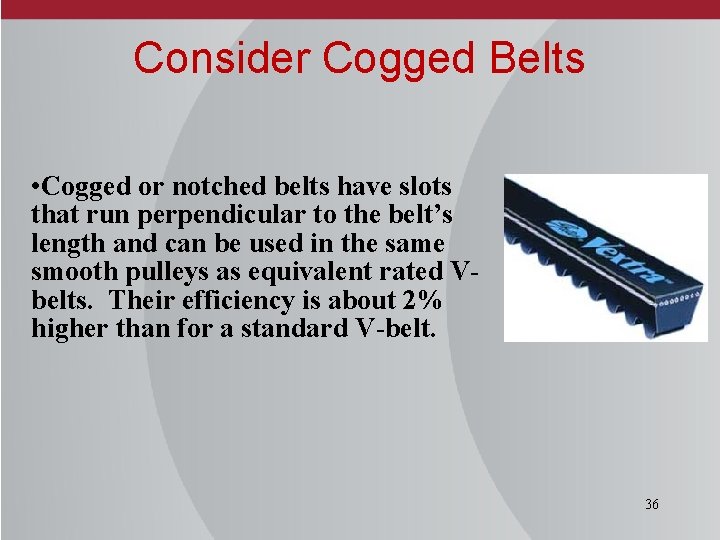 Consider Cogged Belts

•Cogged or notched belts have slots that run perpendicular to the belt's length and can be used in the same smooth pulleys as equivalent rated V-belts. Their efficiency is about 2% higher than for a standard V-belt.

Vextra

36